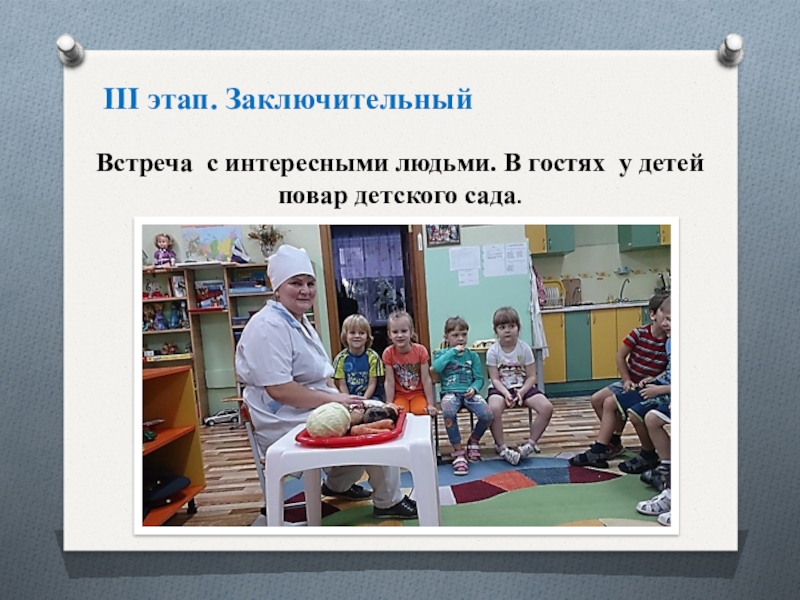 III этап. Заключительный

Встреча с интересными людьми. В гостях у детей повар детского сада.